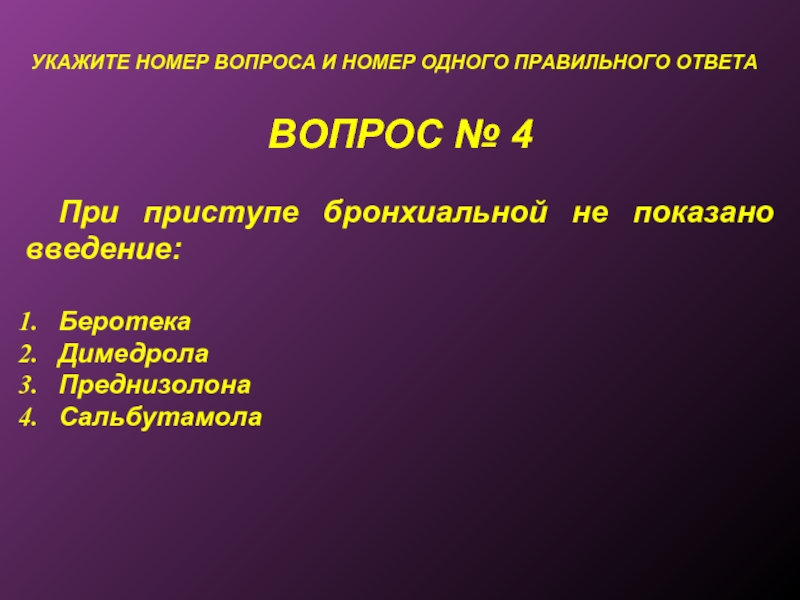 УКАЖИТЕ НОМЕР ВОПРОСА И НОМЕР ОДНОГО ПРАВИЛЬНОГО ОТВЕТА

ВОПРОС № 4

При приступе бронхиальной не показано введение:

1. Беротека
2. Димедрола
3. Преднизолона
4. Сальбутамола